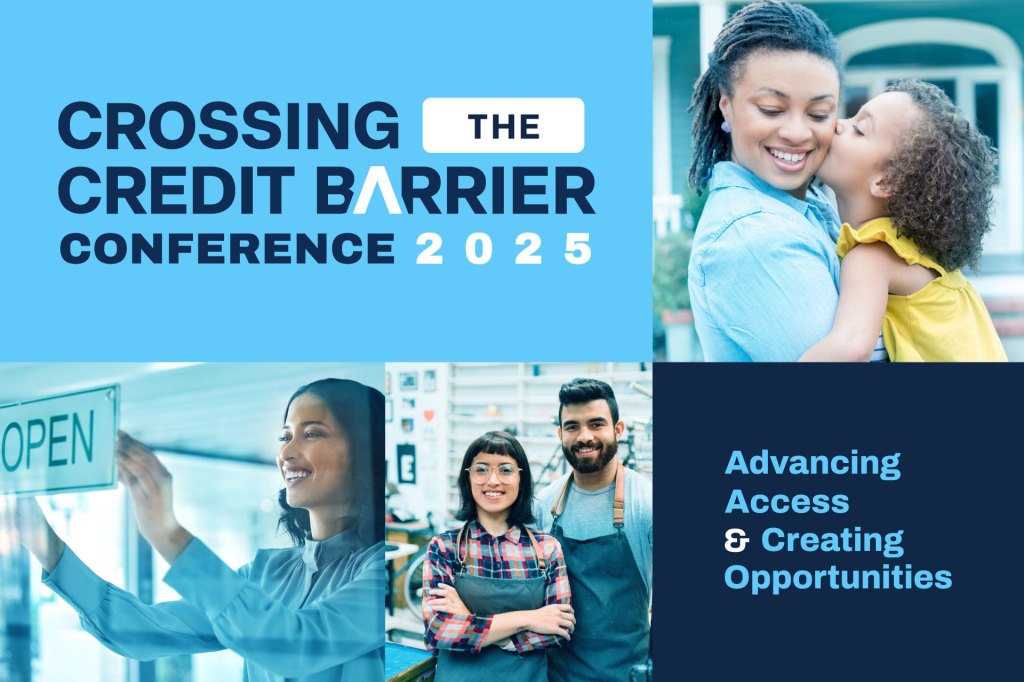 CROSSING THE CREDIT BARRIER CONFERENCE 2025

OPEN

Advancing Access & Creating Opportunities